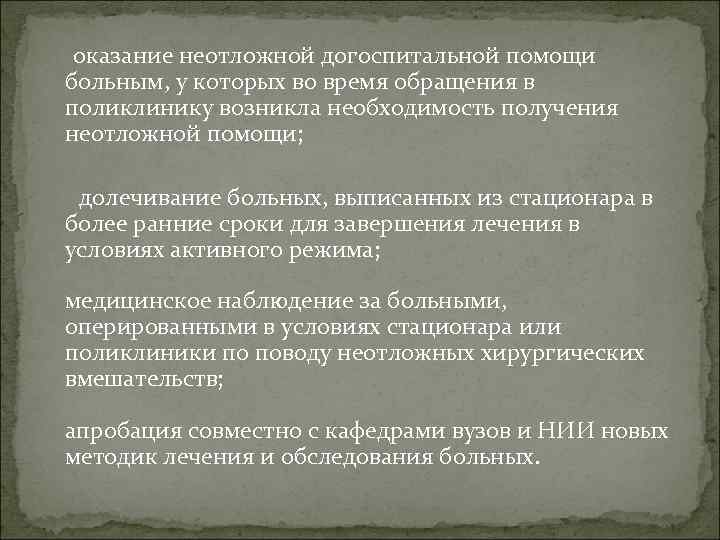 оказание неотложной догоспитальной помощи больным, у которых во время обращения в поликлинику возникла необходимость получения неотложной помощи;

долечивание больных, выписанных из стационара в более ранние сроки для завершения лечения в условиях активного режима;

медицинское наблюдение за больными, оперированными в условиях стационара или поликлиники по поводу неотложных хирургических вмешательств;

апробация совместно с кафедрами вузов и НИИ новых методик лечения и обследования больных.